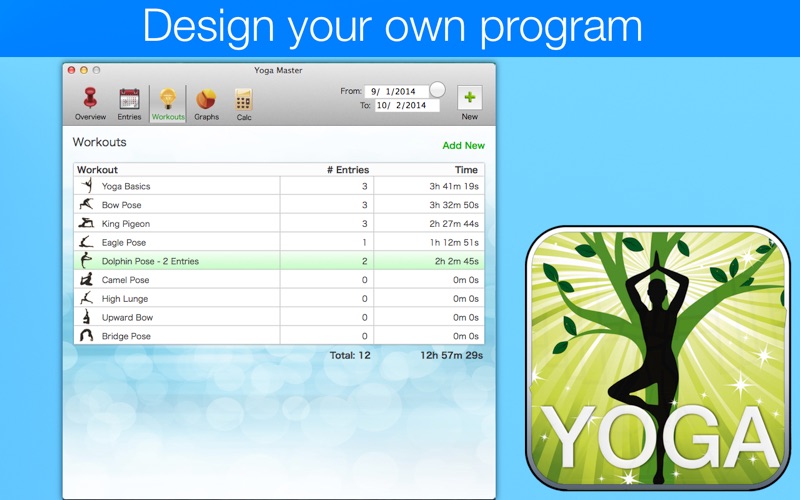 Design your own program

Yoga Master

Overview Entries Workouts Graphs Calc

From: 9/ 1/2014
To: 10/ 2/2014

New

Workouts

Add New

| Workout | # Entries | Time |
|---|---|---|
| Yoga Basics | 3 | 3h 41m 19s |
| Bow Pose | 3 | 3h 32m 50s |
| King Pigeon | 3 | 2h 27m 44s |
| Eagle Pose | 1 | 1h 12m 51s |
| Dolphin Pose - 2 Entries | 2 | 2h 2m 45s |
| Camel Pose | 0 | 0m 0s |
| High Lunge | 0 | 0m 0s |
| Upward Bow | 0 | 0m 0s |
| Bridge Pose | 0 | 0m 0s |

Total: 12 12h 57m 29s

YOGA